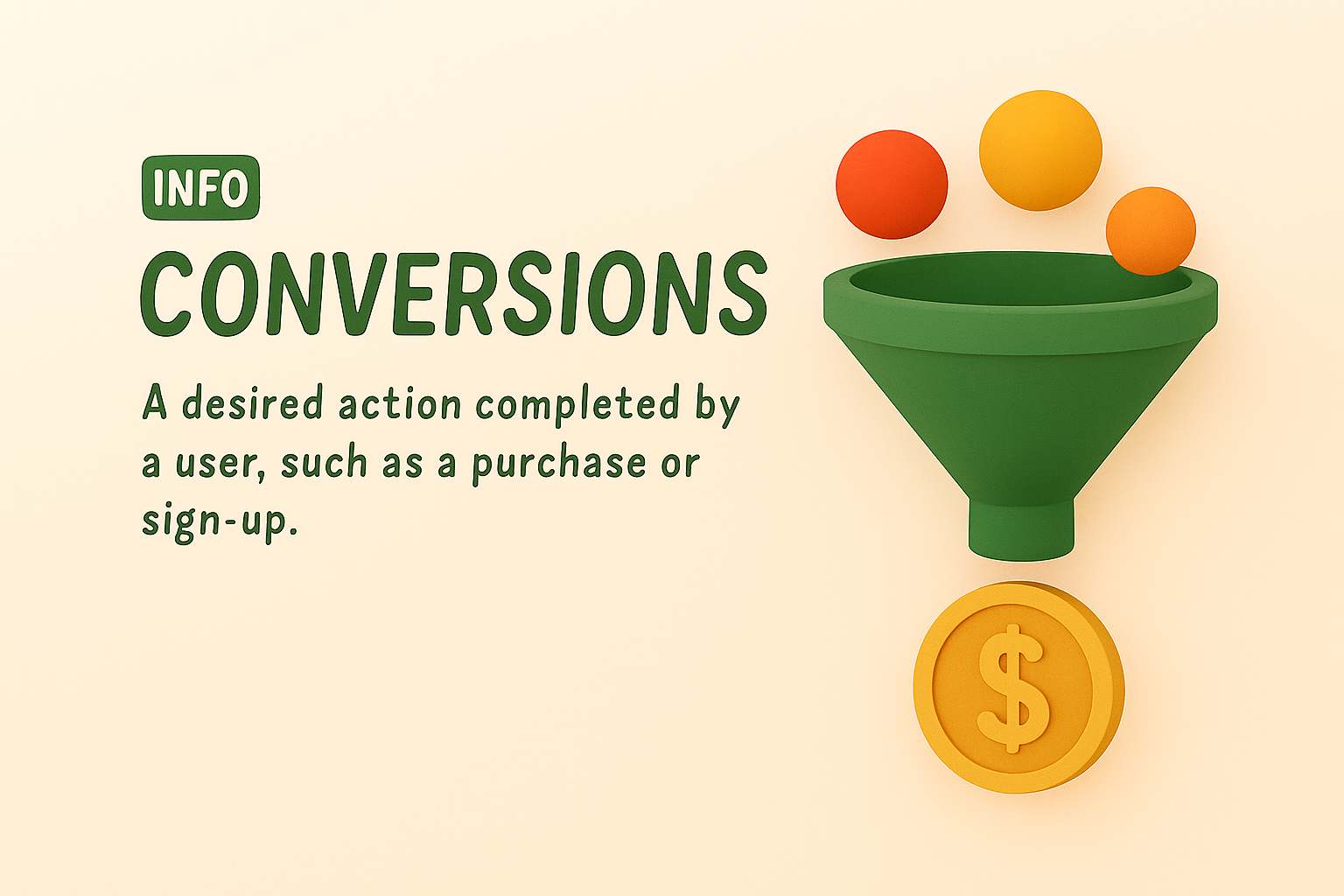 INFO

CONVERSIONS

A desired action completed by a user, such as a purchase or sign-up.

$